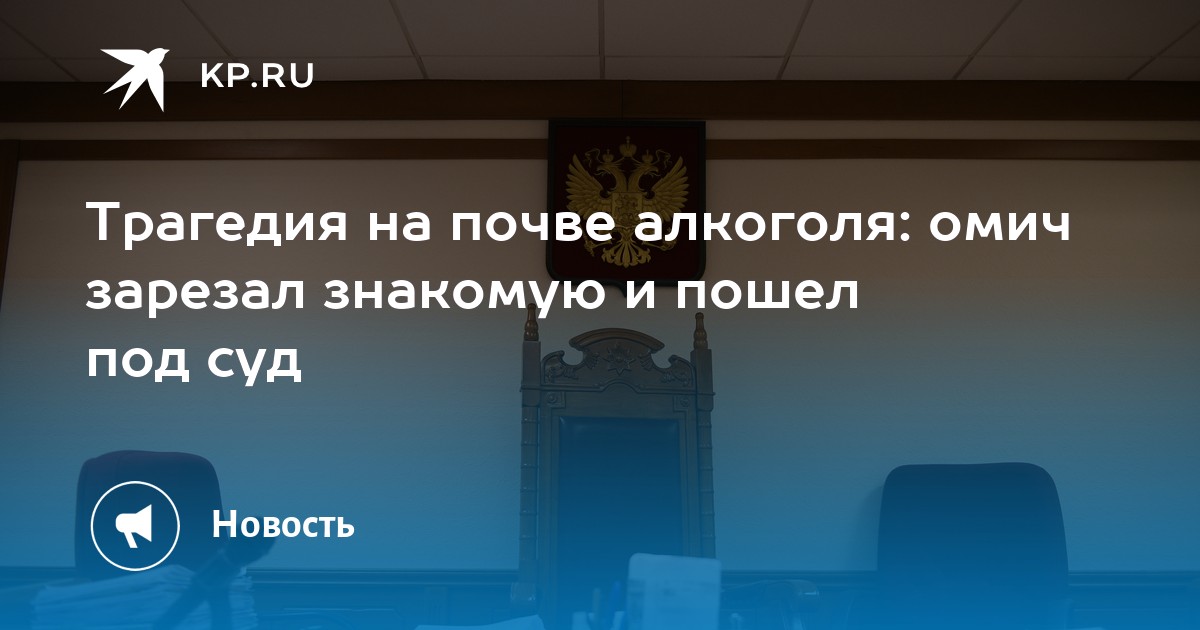 KP.RU

Трагедия на почве алкоголя: омич зарезал знакомую и пошел под суд

Новость